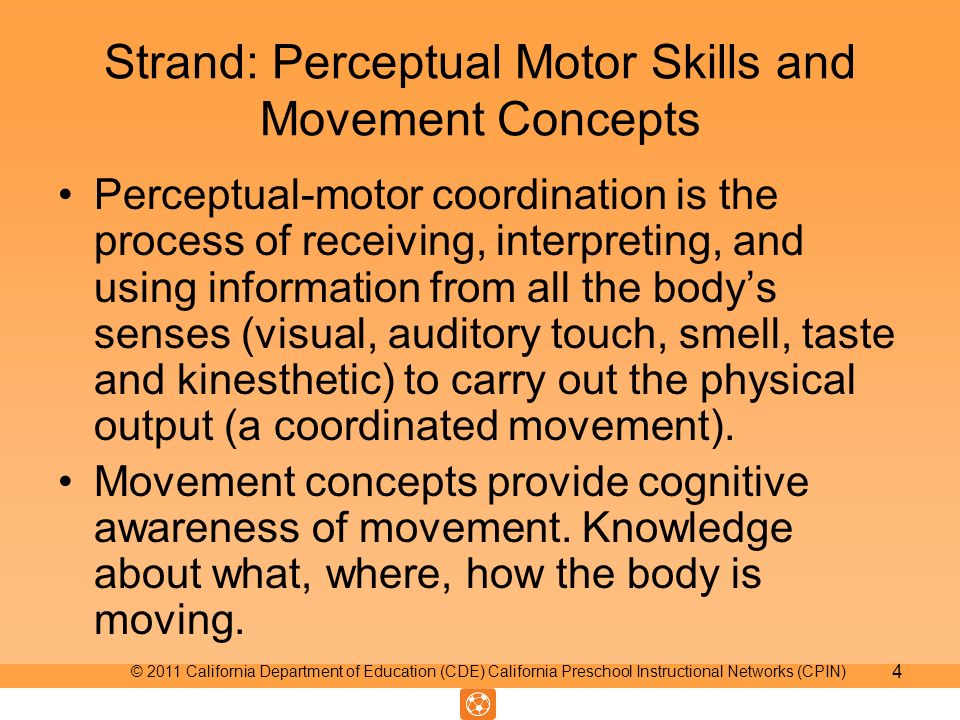 Strand: Perceptual Motor Skills and Movement Concepts

• Perceptual-motor coordination is the process of receiving, interpreting, and using information from all the body's senses (visual, auditory touch, smell, taste and kinesthetic) to carry out the physical output (a coordinated movement).

• Movement concepts provide cognitive awareness of movement. Knowledge about what, where, how the body is moving.

© 2011 California Department of Education (CDE) California Preschool Instructional Networks (CPIN) 4